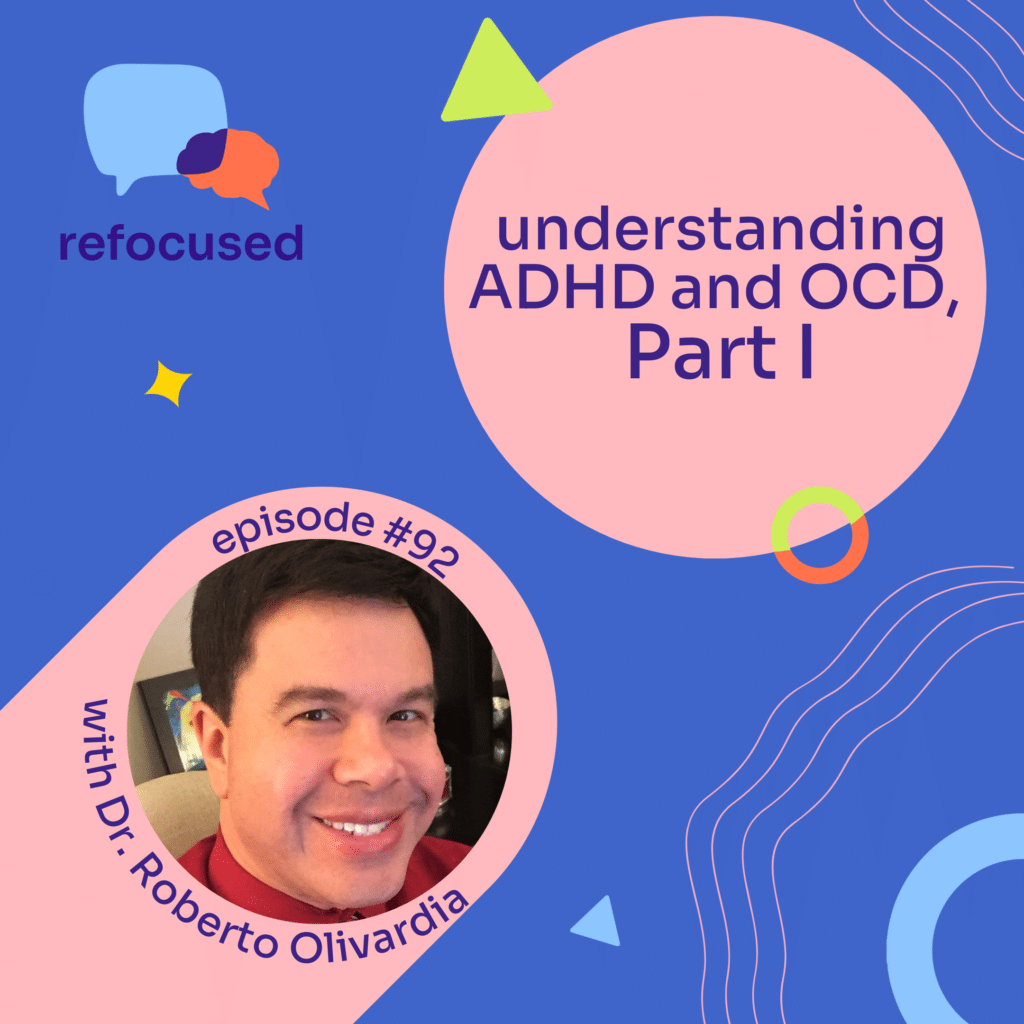 refocused

understanding ADHD and OCD, Part I

episode #92

with Dr. Roberto Olivardia